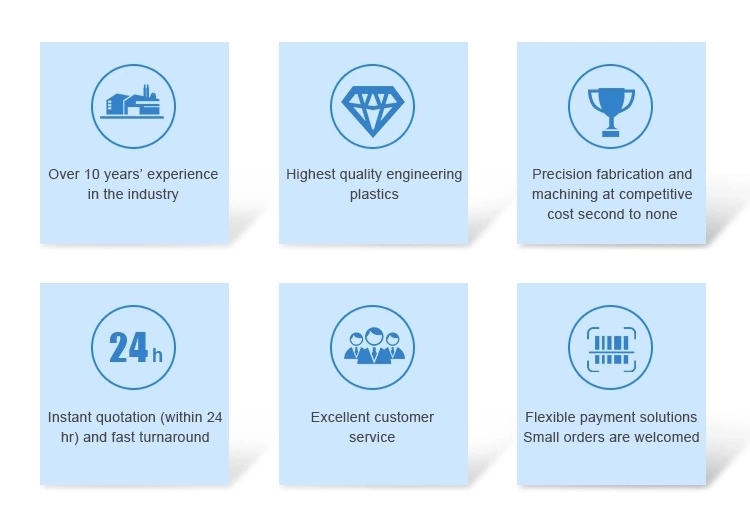 Over 10 years' experience in the industry

Highest quality engineering plastics

Precision fabrication and machining at competitive cost second to none

24h

Instant quotation (within 24 hr) and fast turnaround

Excellent customer service

Flexible payment solutions
Small orders are welcomed